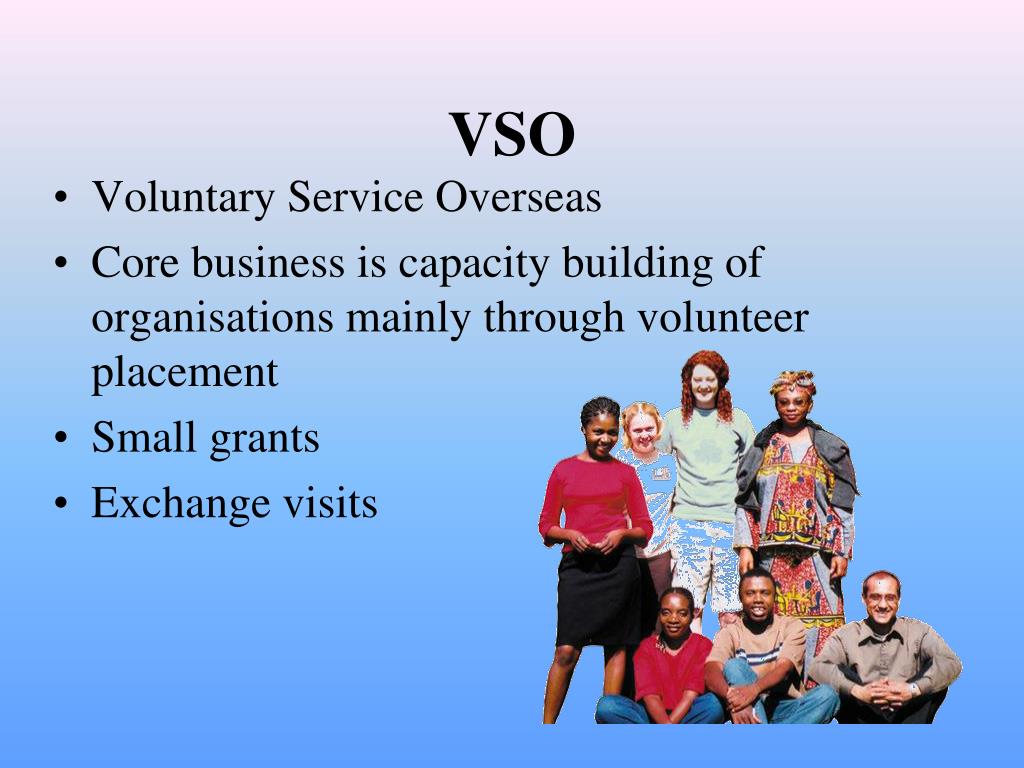 VSO

• Voluntary Service Overseas
• Core business is capacity building of organisations mainly through volunteer placement
• Small grants
• Exchange visits